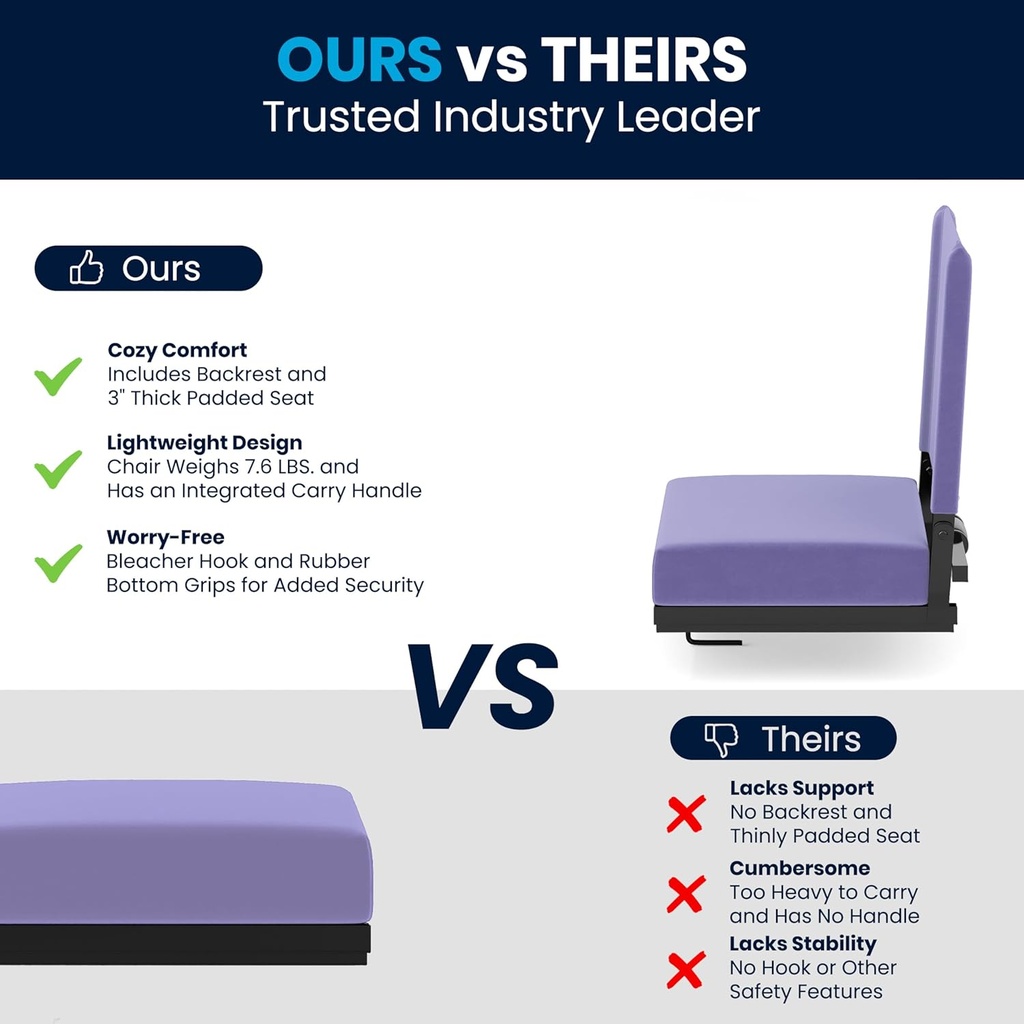 OURS vs THEIRS
Trusted Industry Leader

Ours

Cozy Comfort
Includes Backrest and 3" Thick Padded Seat

Lightweight Design
Chair Weighs 7.6 LBS. and Has an Integrated Carry Handle

Worry-Free
Bleacher Hook and Rubber Bottom Grips for Added Security

VS

Theirs

Lacks Support
No Backrest and Thinly Padded Seat

Cumbersome
Too Heavy to Carry and Has No Handle

Lacks Stability
No Hook or Other Safety Features